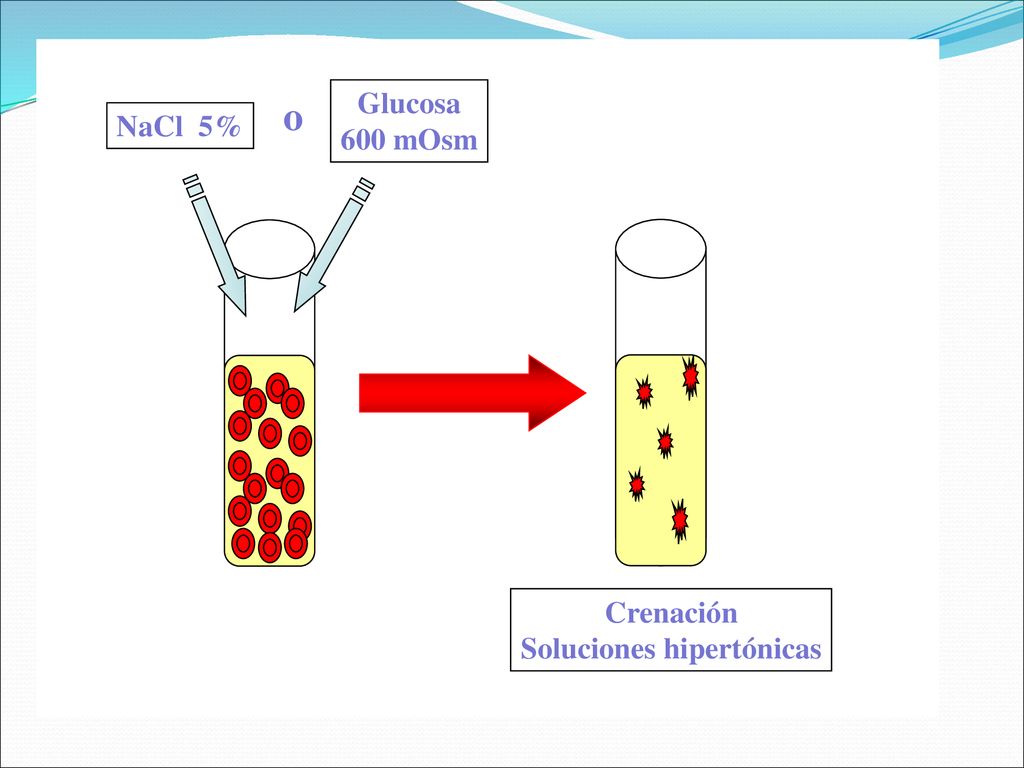 NaCl 5%

o

Glucosa
600 mOsm

Crenación
Soluciones hipertónicas